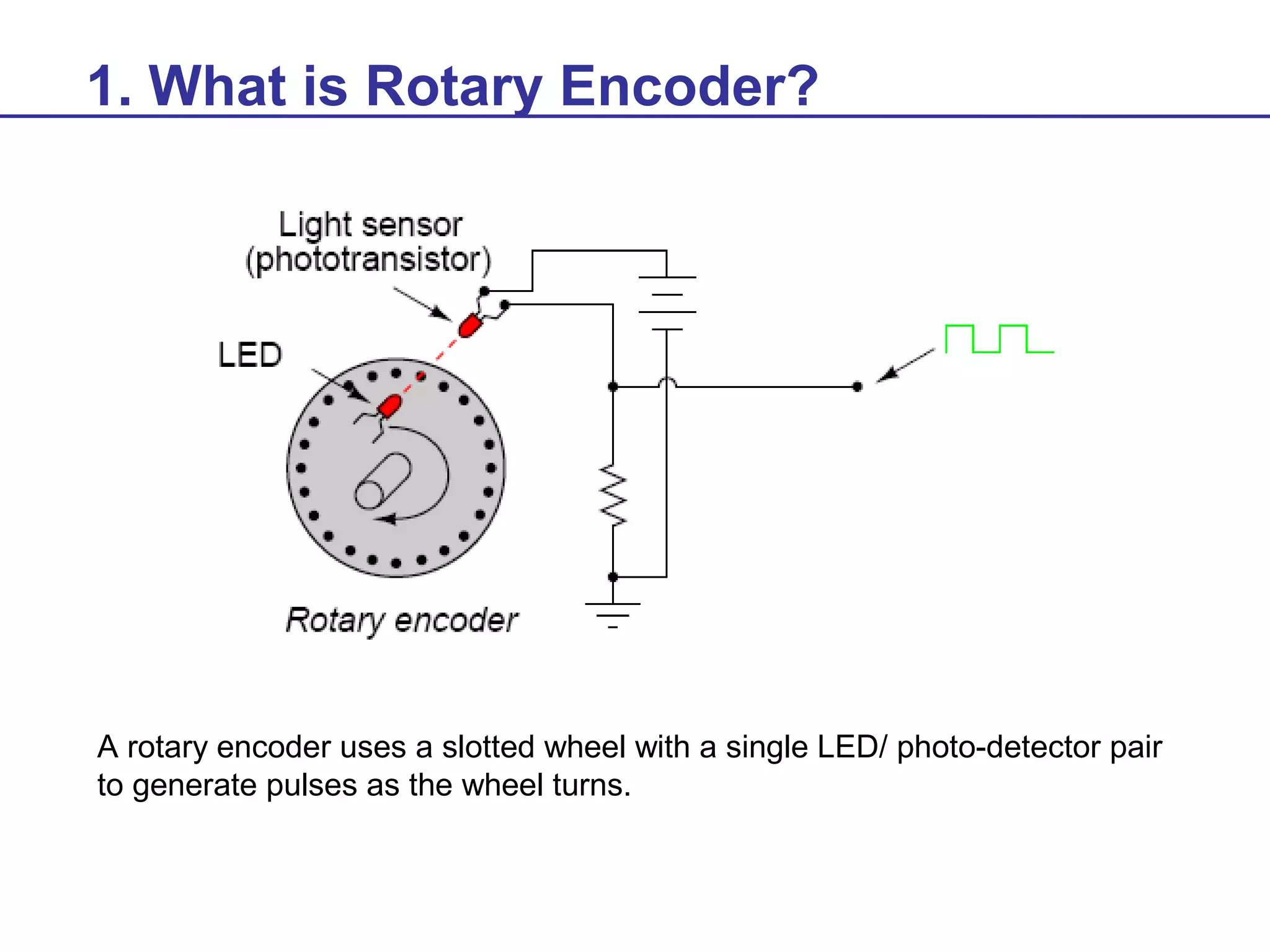 1. What is Rotary Encoder?

Light sensor (phototransistor)

LED

Rotary encoder

A rotary encoder uses a slotted wheel with a single LED/ photo-detector pair to generate pulses as the wheel turns.